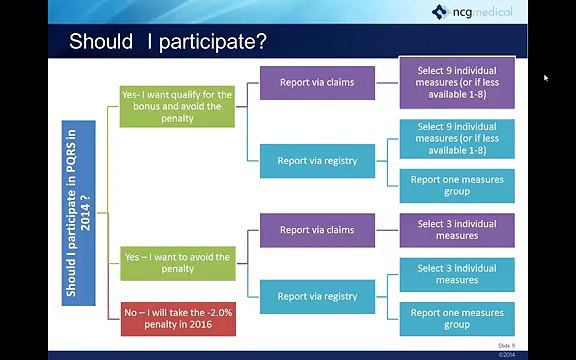 ncgmedical

Should I participate?

Should I participate in PQRS in 2014 ?

Yes- I want qualify for the bonus and avoid the penalty

Report via claims

Select 9 individual measures (or if less available 1-8)

Report via registry

Select 9 individual measures (or if less available 1-8)

Report one measures group

Yes – I want to avoid the penalty

Report via claims

Select 3 individual measures

Report via registry

Select 3 individual measures

Report one measures group

No – I will take the -2.0% penalty in 2016

Slide 9
©2014